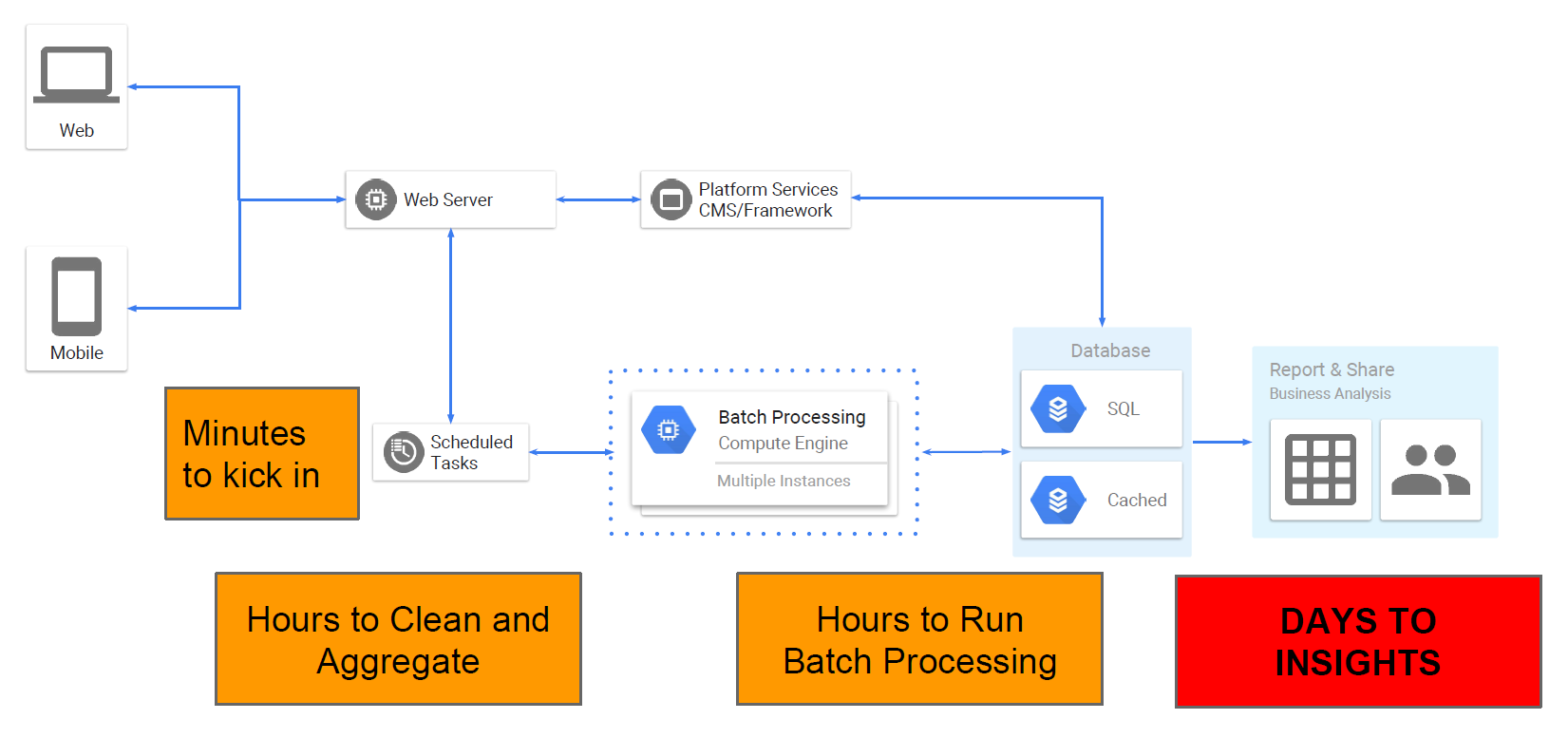 Web

Mobile

Web Server

Platform Services
CMS/Framework

Minutes to kick in

Scheduled Tasks

Batch Processing
Compute Engine
Multiple Instances

Database
SQL
Cached

Report & Share
Business Analysis

Hours to Clean and Aggregate

Hours to Run Batch Processing

DAYS TO INSIGHTS